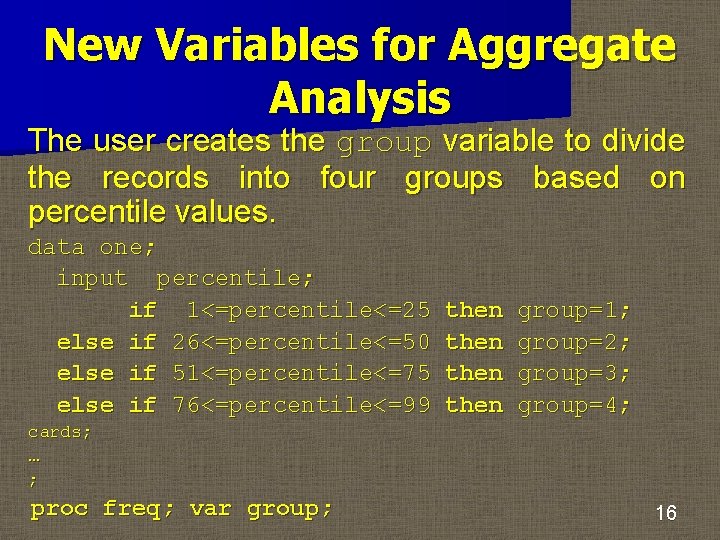 New Variables for Aggregate Analysis

The user creates the group variable to divide the records into four groups based on percentile values.

data one;
input percentile;
if 1<=percentile<=25 then group=1;
else if 26<=percentile<=50 then group=2;
else if 51<=percentile<=75 then group=3;
else if 76<=percentile<=99 then group=4;
cards;
…
;
proc freq; var group;

16